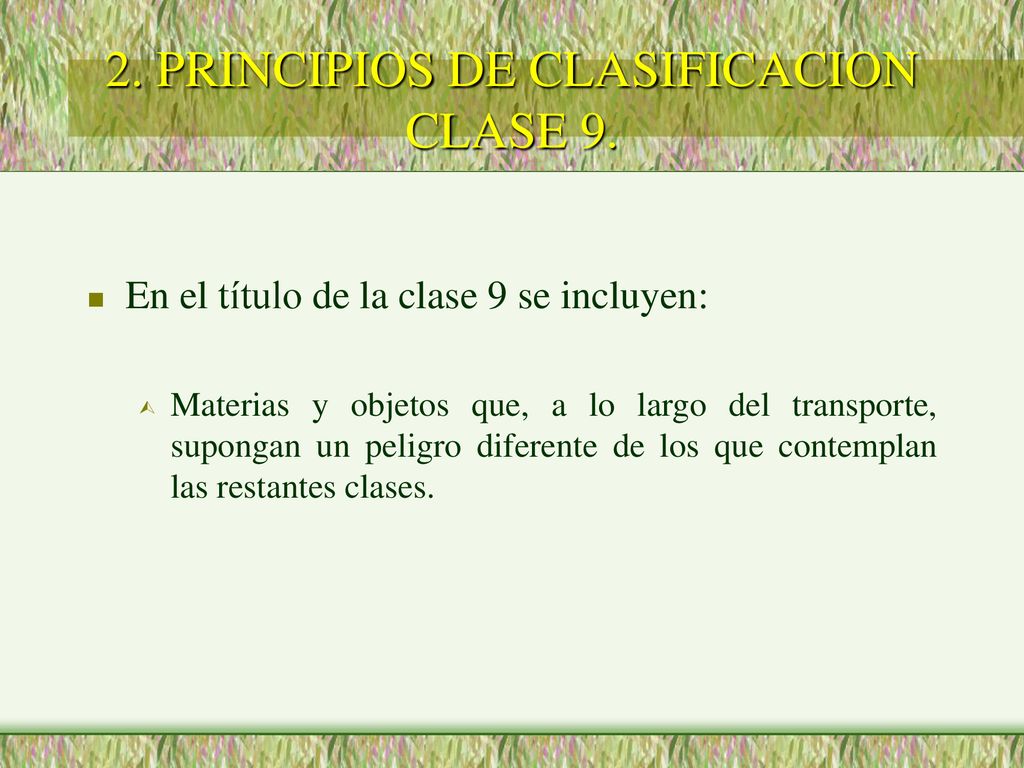 2. PRINCIPIOS DE CLASIFICACION CLASE 9.

En el título de la clase 9 se incluyen:

Materias y objetos que, a lo largo del transporte, supongan un peligro diferente de los que contemplan las restantes clases.